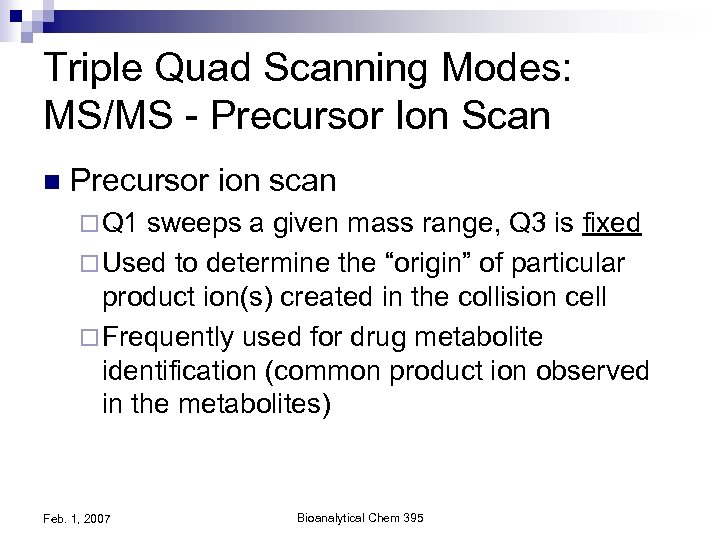 Triple Quad Scanning Modes: MS/MS - Precursor Ion Scan

■ Precursor ion scan

□ Q1 sweeps a given mass range, Q3 is fixed

□ Used to determine the "origin" of particular product ion(s) created in the collision cell

□ Frequently used for drug metabolite identification (common product ion observed in the metabolites)

Feb. 1, 2007

Bioanalytical Chem 395